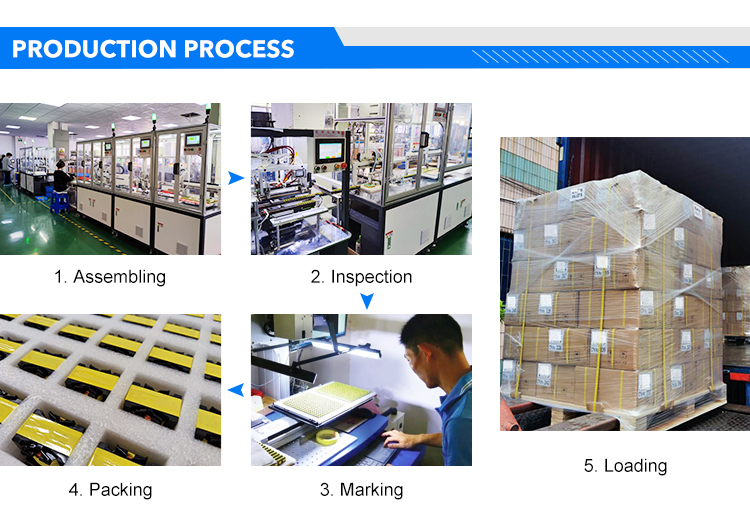 PRODUCTION PROCESS

1. Assembling

2. Inspection

3. Marking

4. Packing

5. Loading